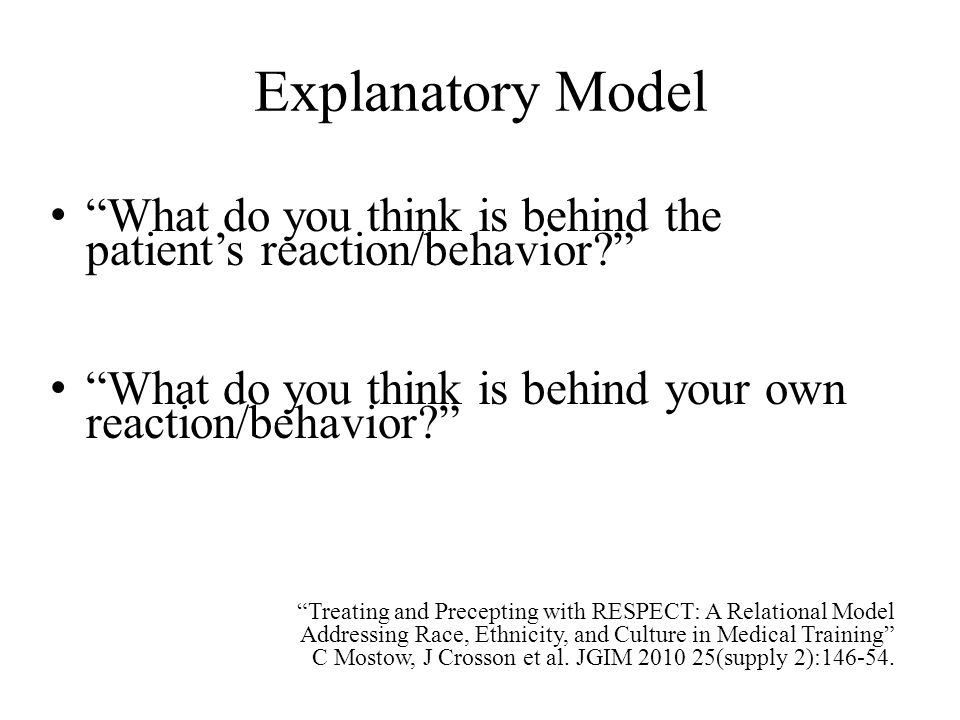 Explanatory Model

• “What do you think is behind the patient’s reaction/behavior?”

• “What do you think is behind your own reaction/behavior?”

“Treating and Precepting with RESPECT: A Relational Model Addressing Race, Ethnicity, and Culture in Medical Training” C Mostow, J Crosson et al. JGIM 2010 25(supply 2):146-54.